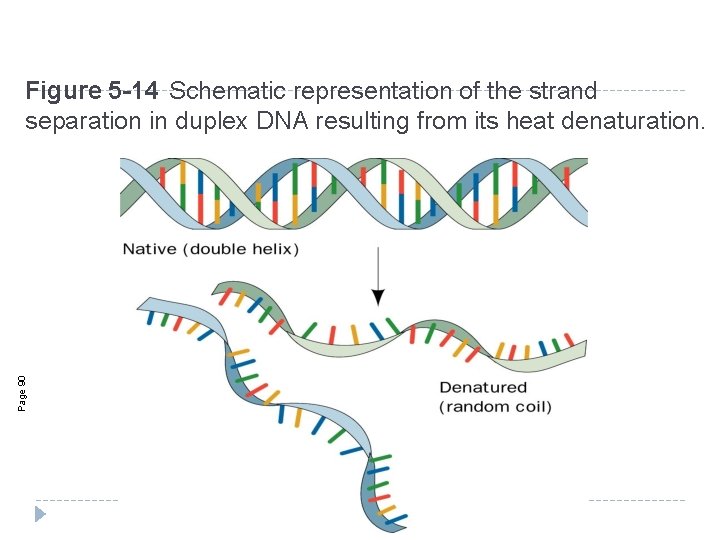 Figure 5-14 Schematic representation of the strand separation in duplex DNA resulting from its heat denaturation.

Native (double helix)

Denatured (random coil)

Page 90